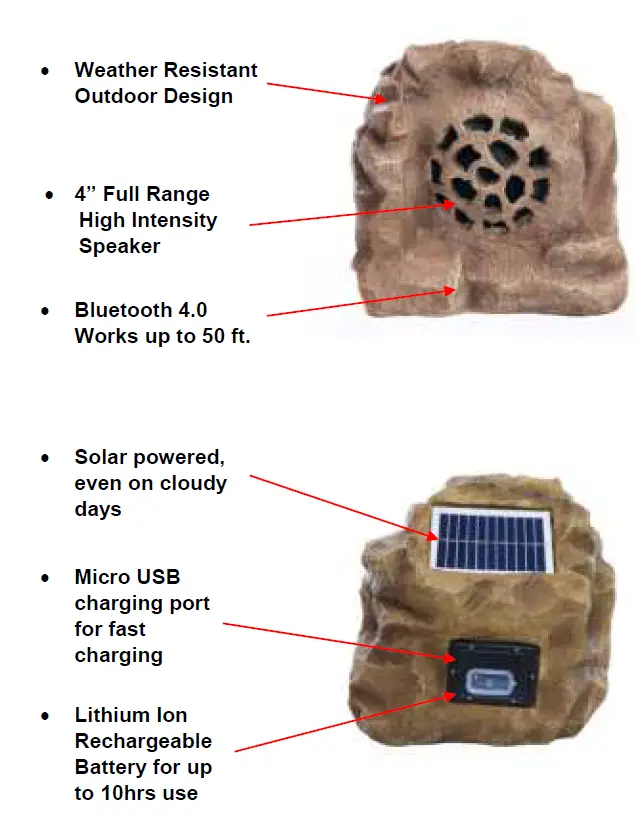 • Weather Resistant Outdoor Design

• 4” Full Range High Intensity Speaker

• Bluetooth 4.0 Works up to 50 ft.

• Solar powered, even on cloudy days

• Micro USB charging port for fast charging

• Lithium Ion Rechargeable Battery for up to 10hrs use